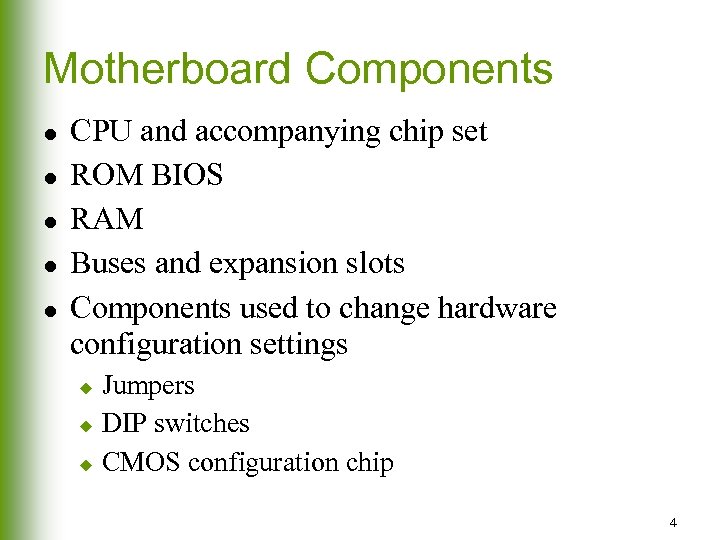 Motherboard Components

- CPU and accompanying chip set
- ROM BIOS
- RAM
- Buses and expansion slots
- Components used to change hardware configuration settings
  - Jumpers
  - DIP switches
  - CMOS configuration chip

4